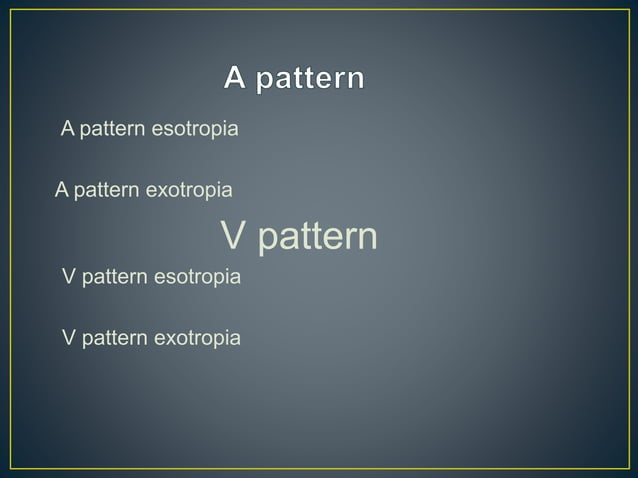 A pattern

A pattern esotropia

A pattern exotropia

V pattern

V pattern esotropia

V pattern exotropia